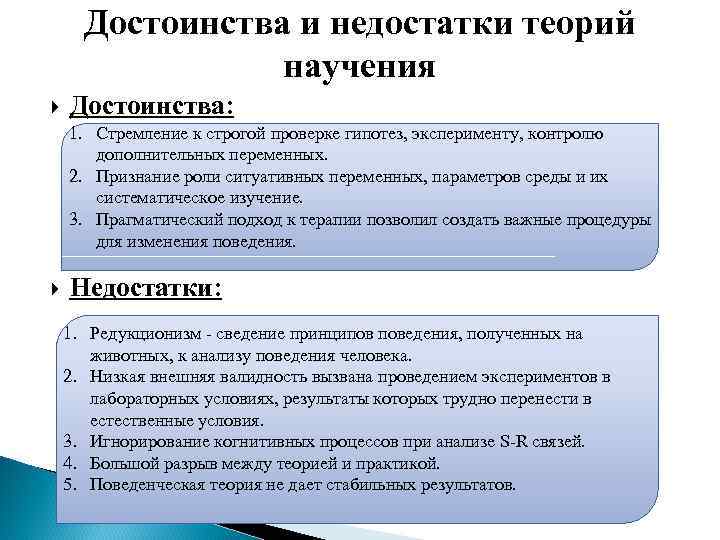 Достоинства и недостатки теорий научения

Достоинства:

1. Стремление к строгой проверке гипотез, эксперименту, контролю дополнительных переменных.
2. Признание роли ситуативных переменных, параметров среды и их систематическое изучение.
3. Прагматический подход к терапии позволил создать важные процедуры для изменения поведения.

Недостатки:

1. Редукционизм - сведение принципов поведения, полученных на животных, к анализу поведения человека.
2. Низкая внешняя валидность вызвана проведением экспериментов в лабораторных условиях, результаты которых трудно перенести в естественные условия.
3. Игнорирование когнитивных процессов при анализе S-R связей.
4. Большой разрыв между теорией и практикой.
5. Поведенческая теория не дает стабильных результатов.